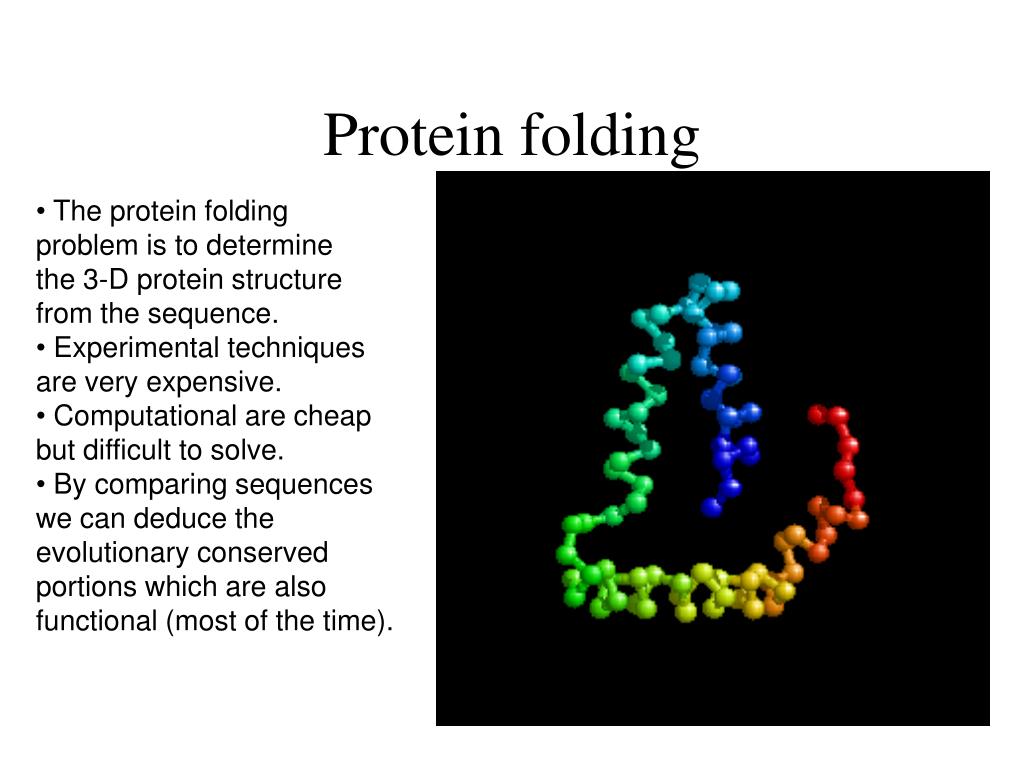 Protein folding

• The protein folding problem is to determine the 3-D protein structure from the sequence.
• Experimental techniques are very expensive.
• Computational are cheap but difficult to solve.
• By comparing sequences we can deduce the evolutionary conserved portions which are also functional (most of the time).